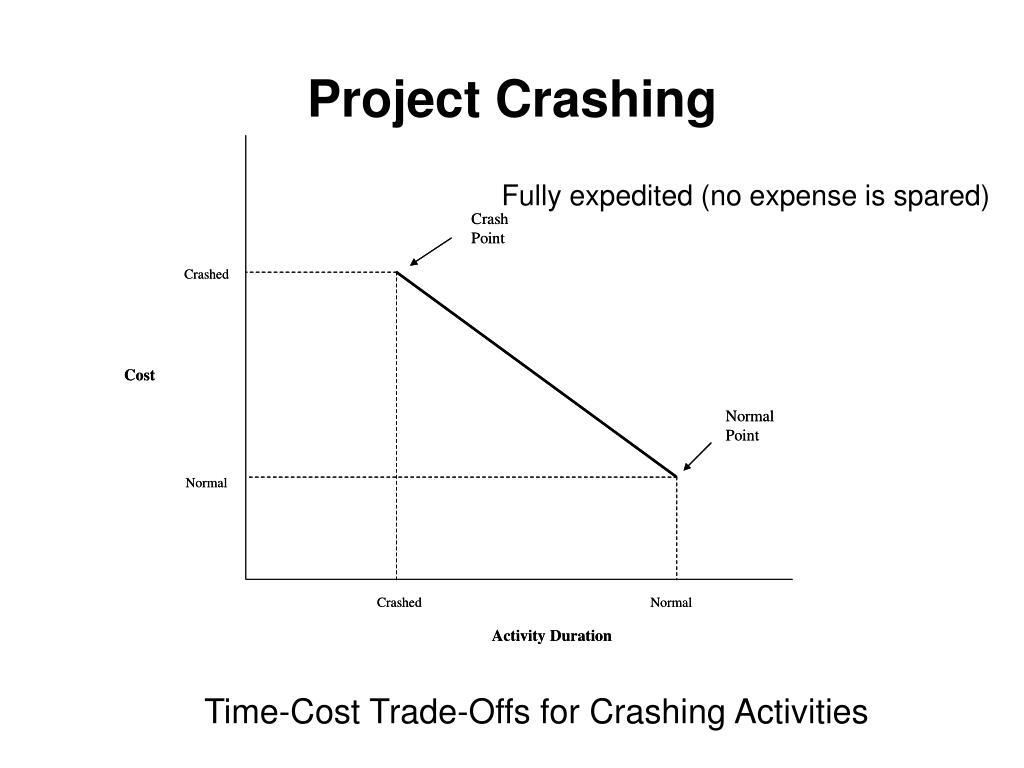 Project Crashing

Fully expedited (no expense is spared)

Crash Point

Crashed

Cost

Normal Point

Normal

Crashed

Normal

Activity Duration

Time-Cost Trade-Offs for Crashing Activities